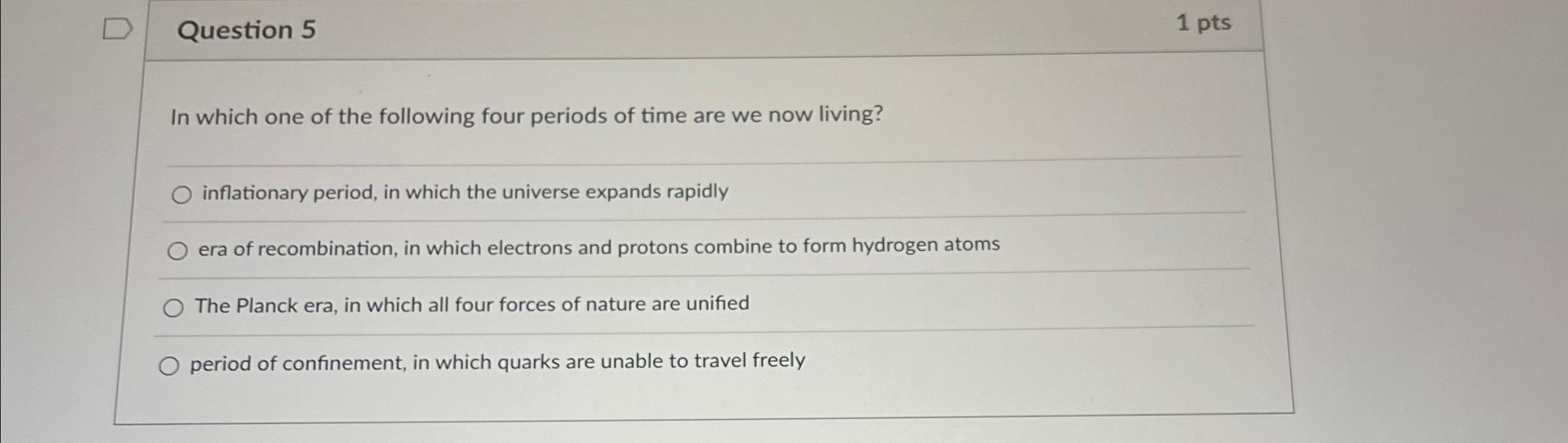 Question 5

1 pts

In which one of the following four periods of time are we now living?

inflationary period, in which the universe expands rapidly

era of recombination, in which electrons and protons combine to form hydrogen atoms

The Planck era, in which all four forces of nature are unified

period of confinement, in which quarks are unable to travel freely